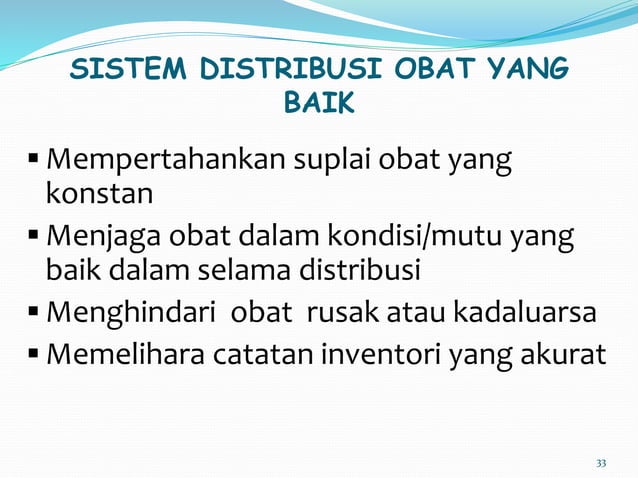 SISTEM DISTRIBUSI OBAT YANG BAIK

▪ Mempertahankan suplai obat yang konstan
▪ Menjaga obat dalam kondisi/mutu yang baik dalam selama distribusi
▪ Menghindari obat rusak atau kadaluarsa
▪ Memelihara catatan inventori yang akurat

33